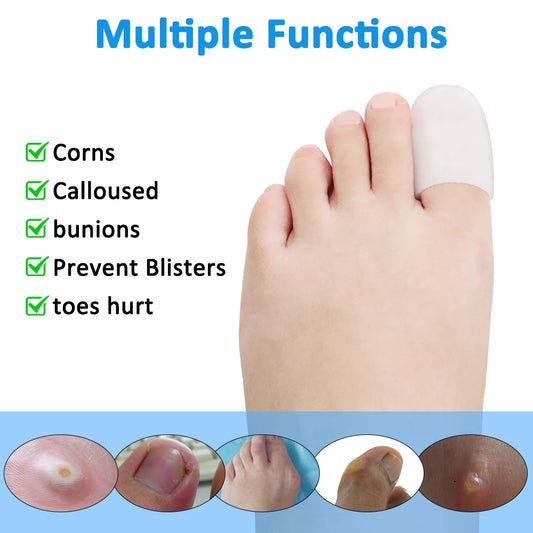 Multiple Functions

Corns
Calloused
bunions
Prevent Blisters
toes hurt